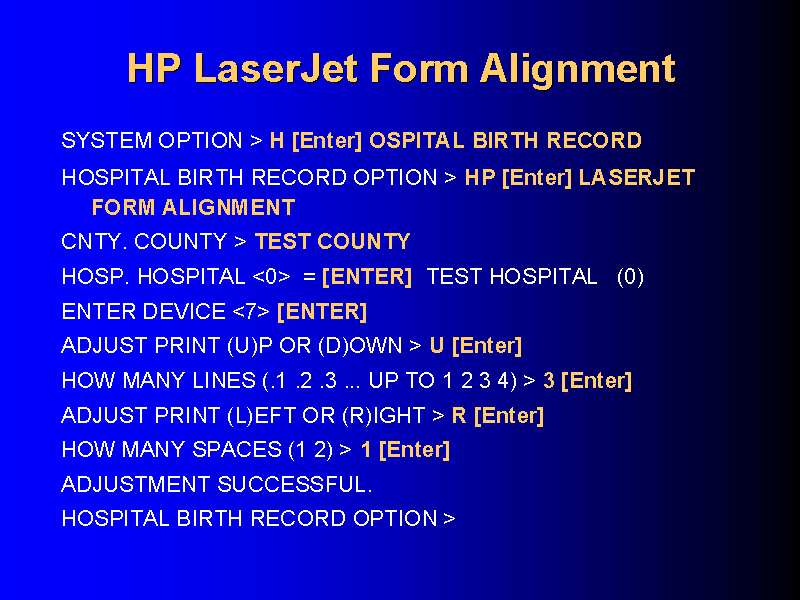 HP LaserJet Form Alignment

SYSTEM OPTION > H [Enter] OSPITAL BIRTH RECORD

HOSPITAL BIRTH RECORD OPTION > HP [Enter] LASERJET FORM ALIGNMENT

CNTY. COUNTY > TEST COUNTY

HOSP. HOSPITAL <0> = [ENTER] TEST HOSPITAL (0)

ENTER DEVICE <7> [ENTER]

ADJUST PRINT (U)P OR (D)OWN > U [Enter]

HOW MANY LINES (.1 .2 .3 ... UP TO 1 2 3 4) > 3 [Enter]

ADJUST PRINT (L)EFT OR (R)IGHT > R [Enter]

HOW MANY SPACES (1 2) > 1 [Enter]

ADJUSTMENT SUCCESSFUL.

HOSPITAL BIRTH RECORD OPTION >